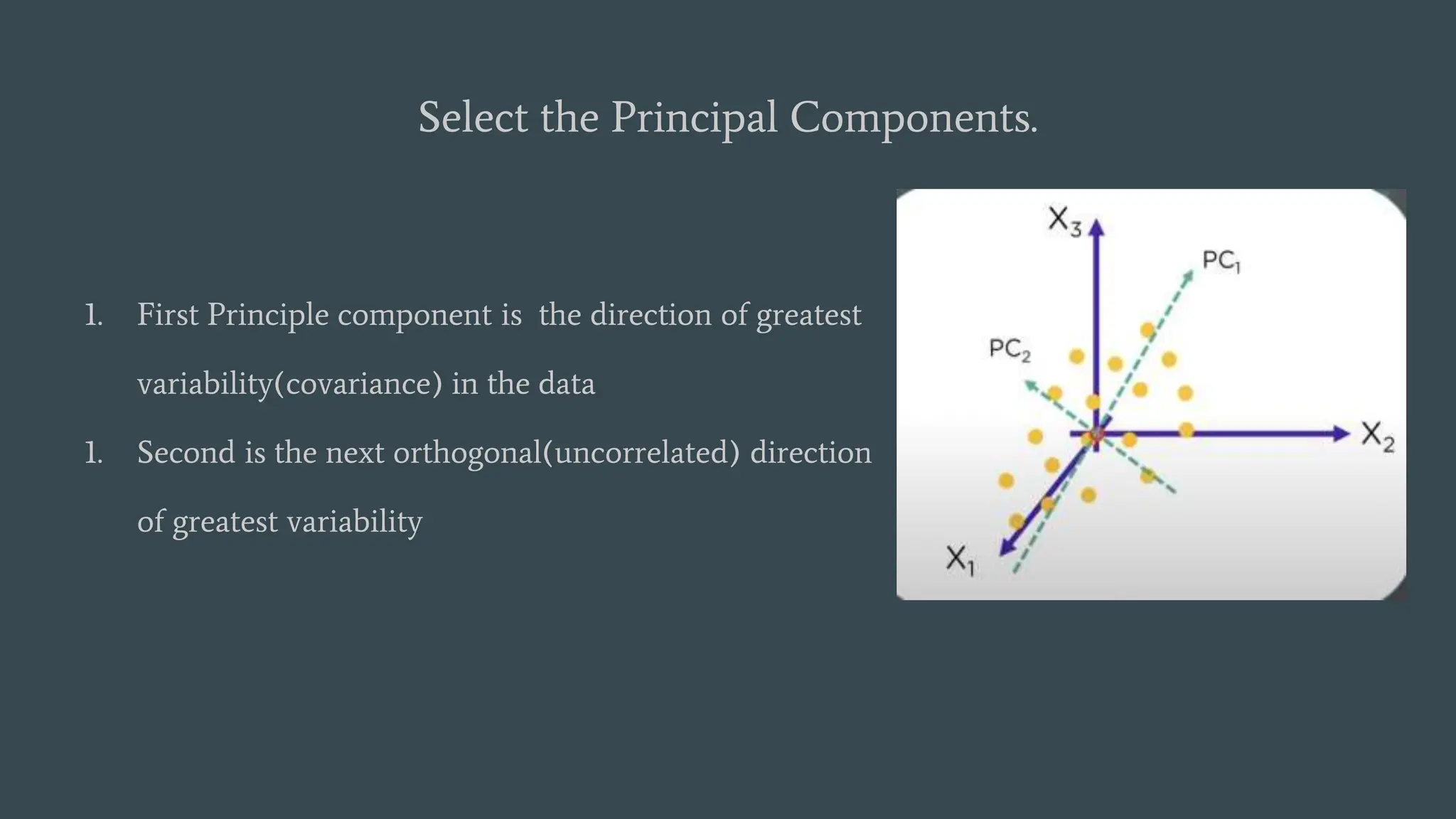 Select the Principal Components.

1. First Principle component is the direction of greatest variability(covariance) in the data

1. Second is the next orthogonal(uncorrelated) direction of greatest variability

$X_3$
$PC_1$
$PC_2$
$X_2$
$X_1$